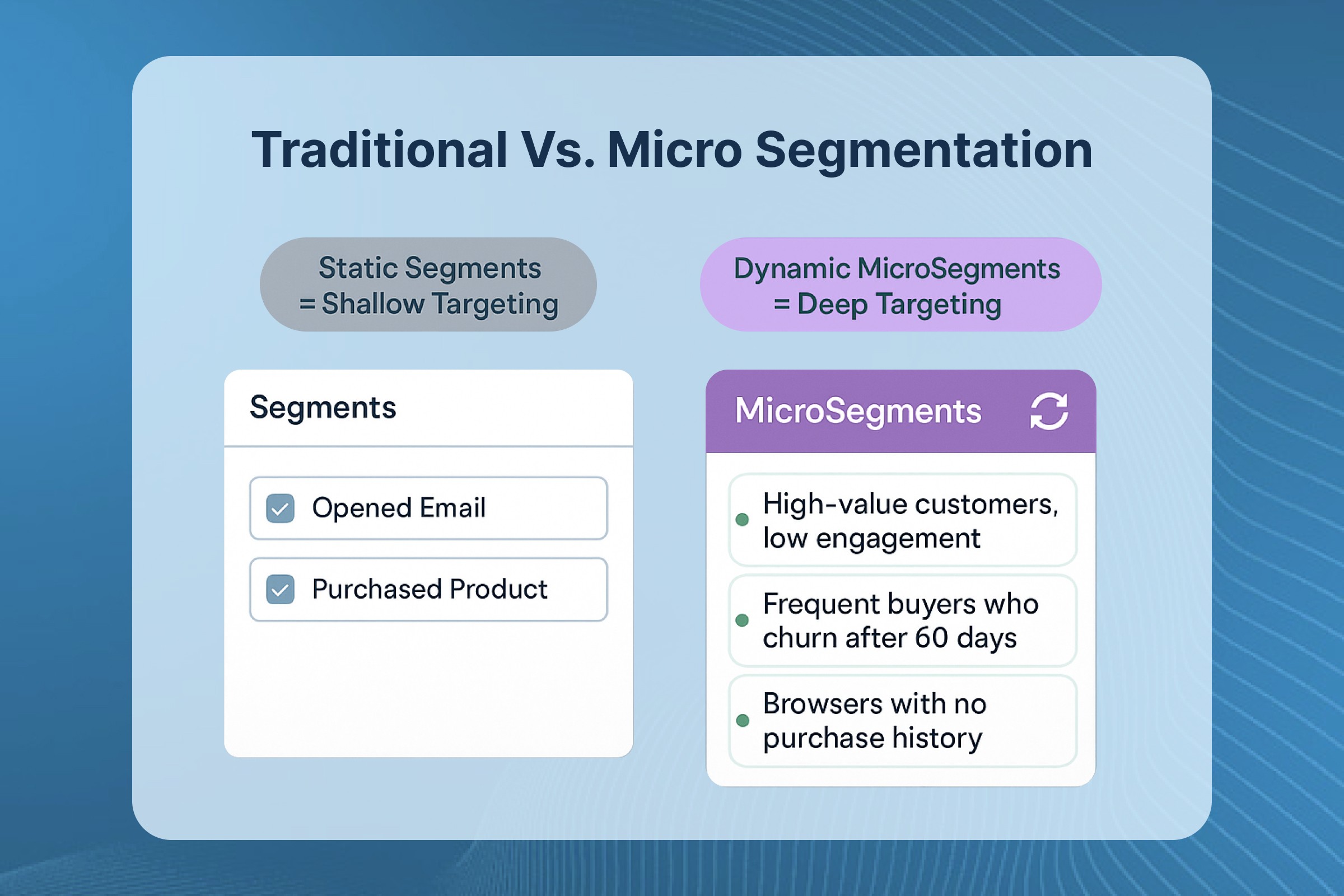 Traditional Vs. Micro Segmentation

Static Segments
= Shallow Targeting

Segments

Opened Email

Purchased Product

Dynamic MicroSegments
= Deep Targeting

MicroSegments

High-value customers, low engagement

Frequent buyers who churn after 60 days

Browsers with no purchase history